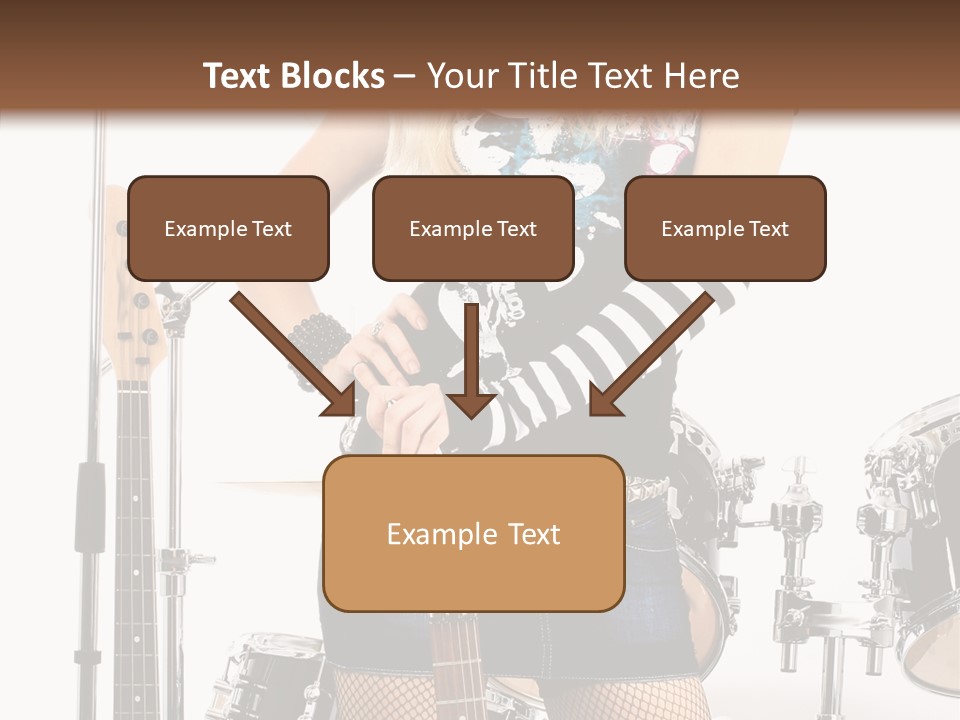 Text Blocks – Your Title Text Here

Example Text

Example Text

Example Text

Example Text